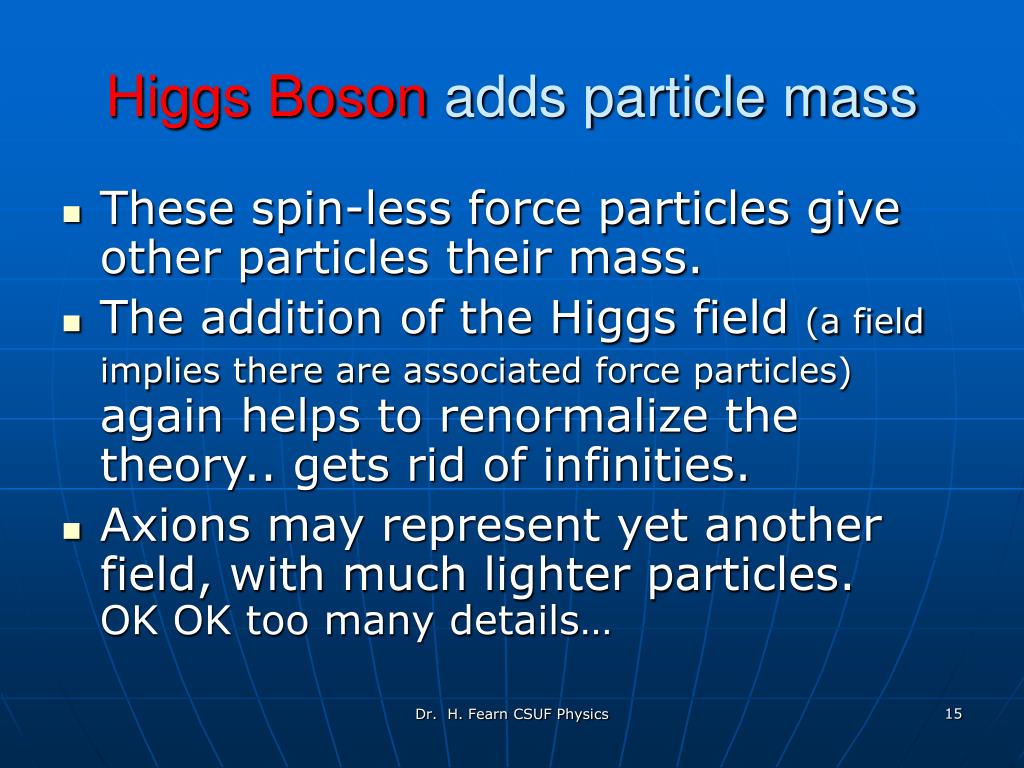 Higgs Boson adds particle mass

- These spin-less force particles give other particles their mass.
- The addition of the Higgs field (a field implies there are associated force particles) again helps to renormalize the theory.. gets rid of infinities.
- Axions may represent yet another field, with much lighter particles. OK OK too many details…

Dr. H. Fearn CSUF Physics

15